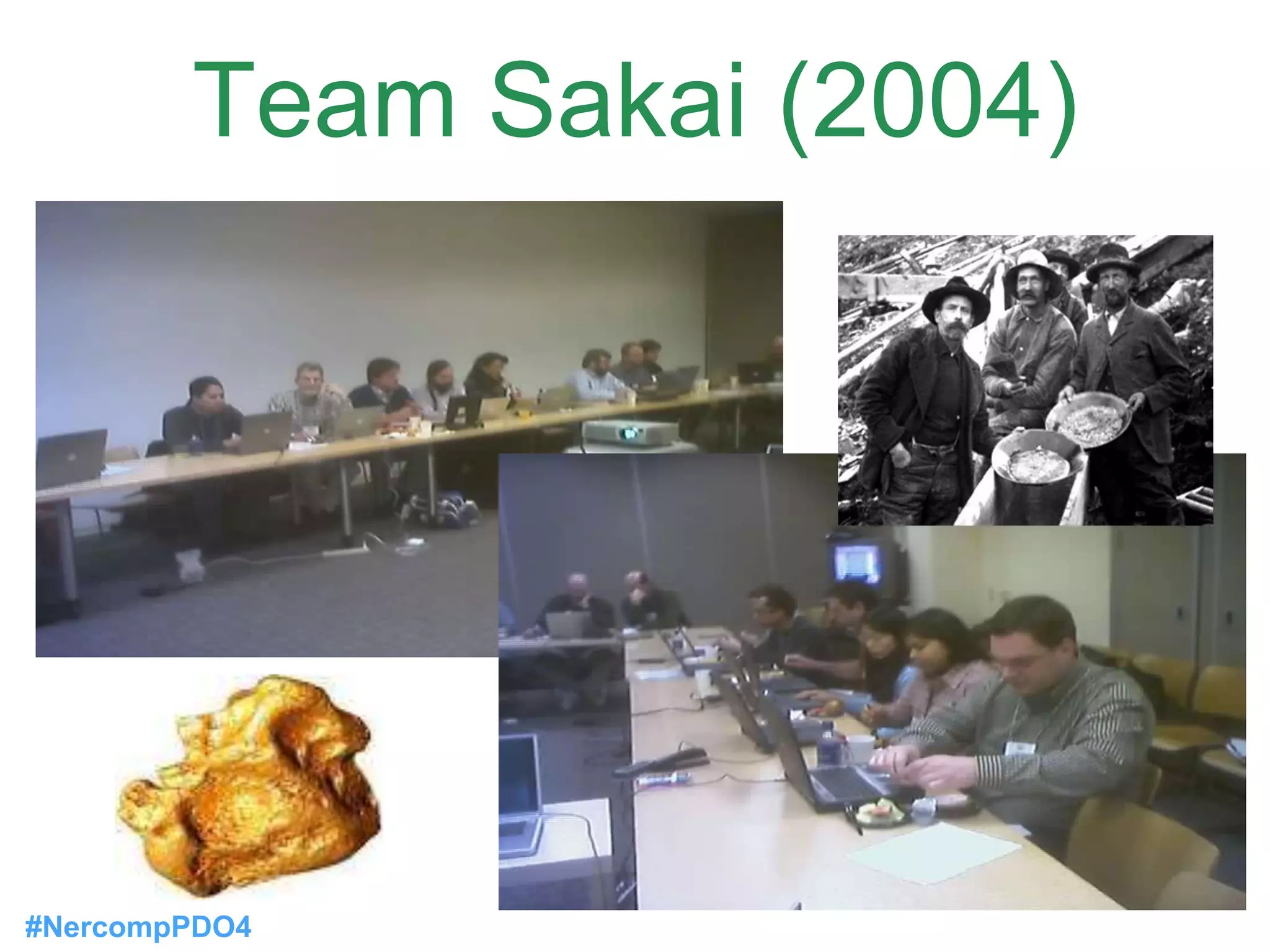 Team Sakai (2004)

#NercompPDO4